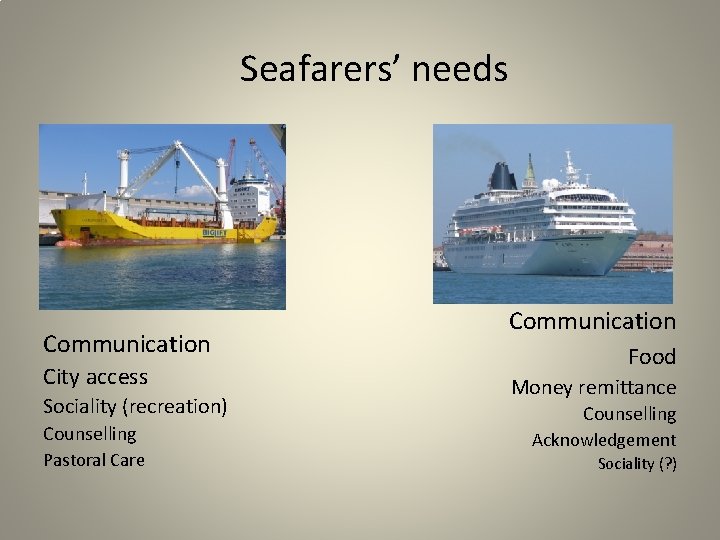 Seafarers' needs

BIGLIFT

Communication
City access
Sociality (recreation)
Counselling
Pastoral Care

Communication
Food
Money remittance
Counselling
Acknowledgement
Sociality (?)